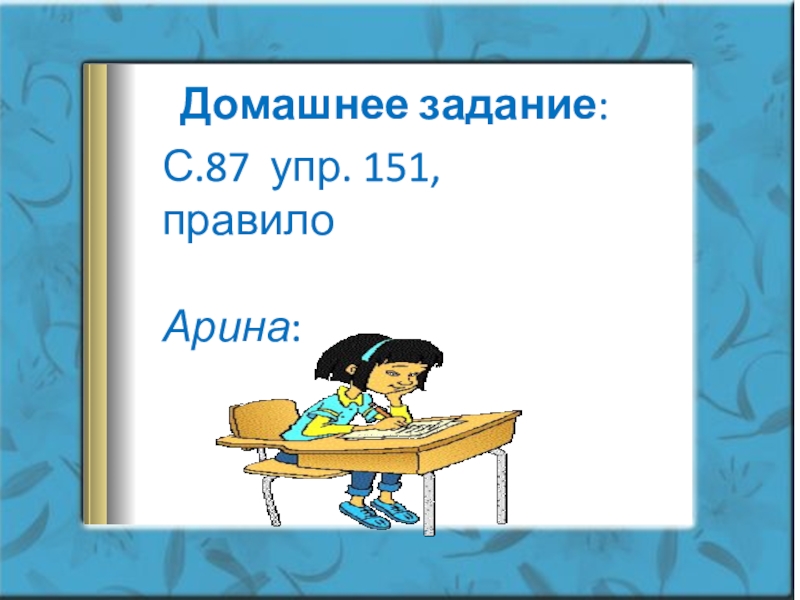 Домашнее задание:

С.87 упр. 151,
правило

Арина: